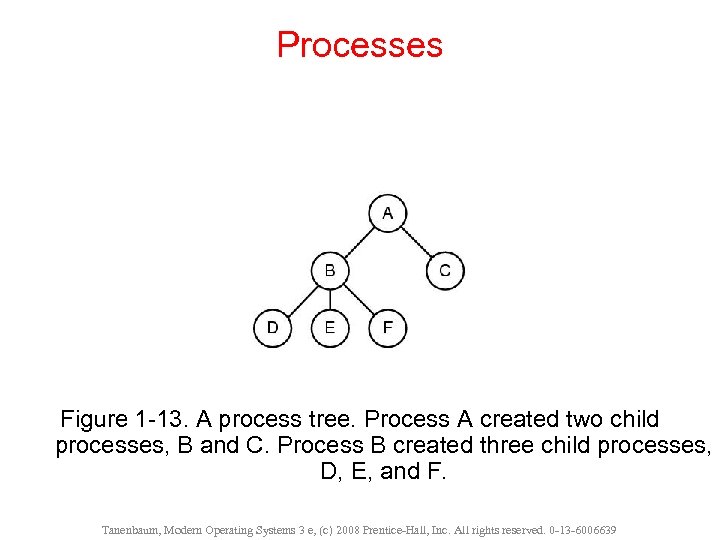 Processes

A

B

C

D

E

F

Figure 1-13. A process tree. Process A created two child processes, B and C. Process B created three child processes, D, E, and F.

Tanenbaum, Modern Operating Systems 3 e, (c) 2008 Prentice-Hall, Inc. All rights reserved. 0-13-6006639